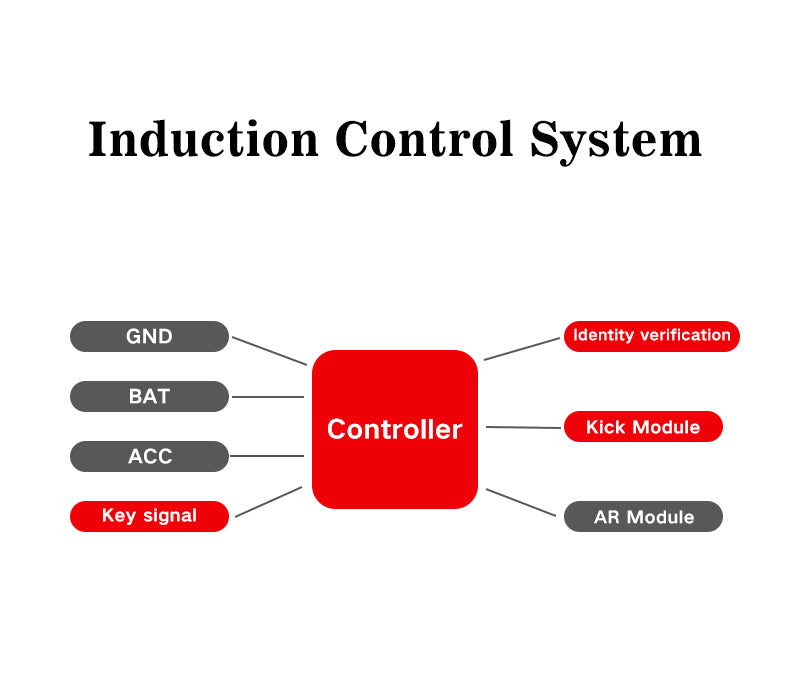 Induction Control System

GND

BAT

ACC

Key signal

Controller

Identity verification

Kick Module

AR Module